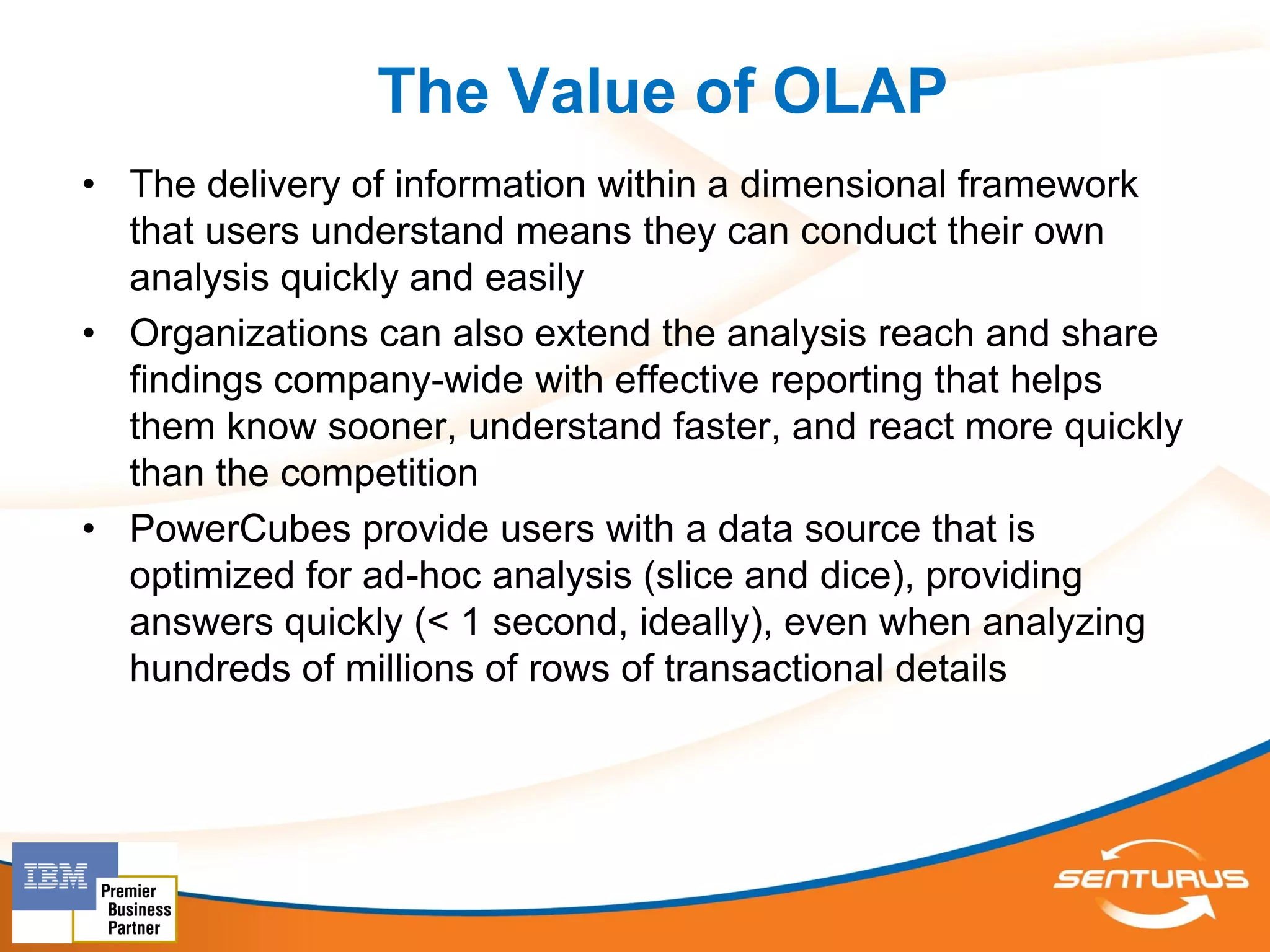 The Value of OLAP

• The delivery of information within a dimensional framework that users understand means they can conduct their own analysis quickly and easily

• Organizations can also extend the analysis reach and share findings company-wide with effective reporting that helps them know sooner, understand faster, and react more quickly than the competition

• PowerCubes provide users with a data source that is optimized for ad-hoc analysis (slice and dice), providing answers quickly (< 1 second, ideally), even when analyzing hundreds of millions of rows of transactional details

IBM Premier Business Partner

SENTURUS